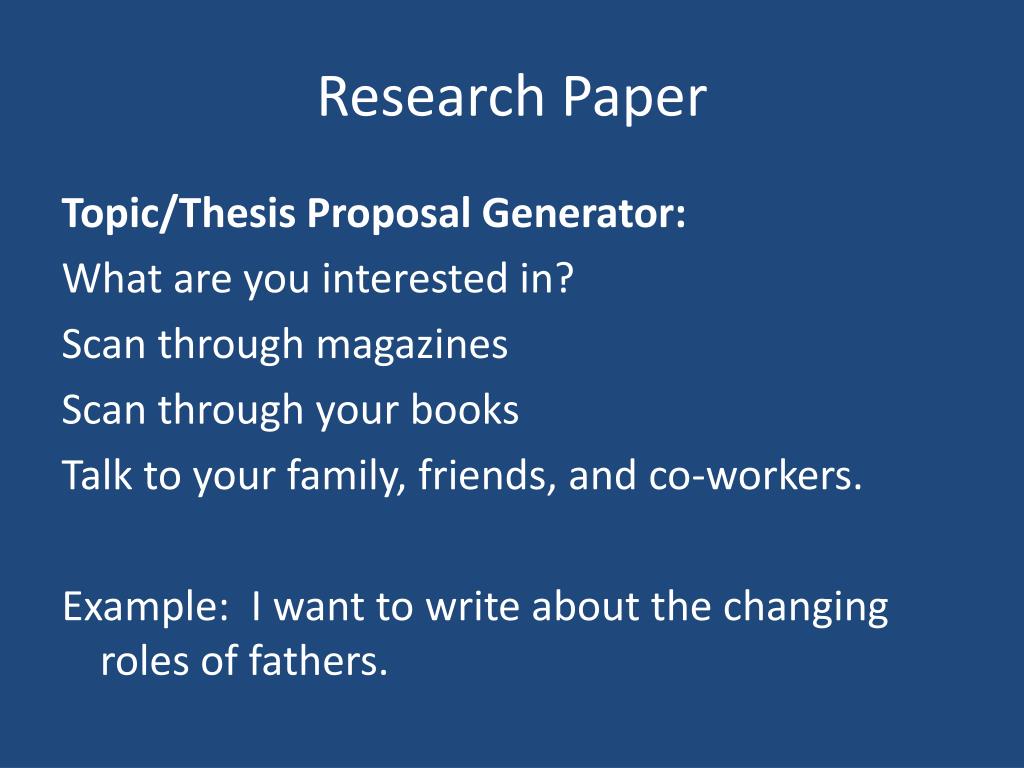 Research Paper

Topic/Thesis Proposal Generator:
What are you interested in?
Scan through magazines
Scan through your books
Talk to your family, friends, and co-workers.

Example: I want to write about the changing roles of fathers.